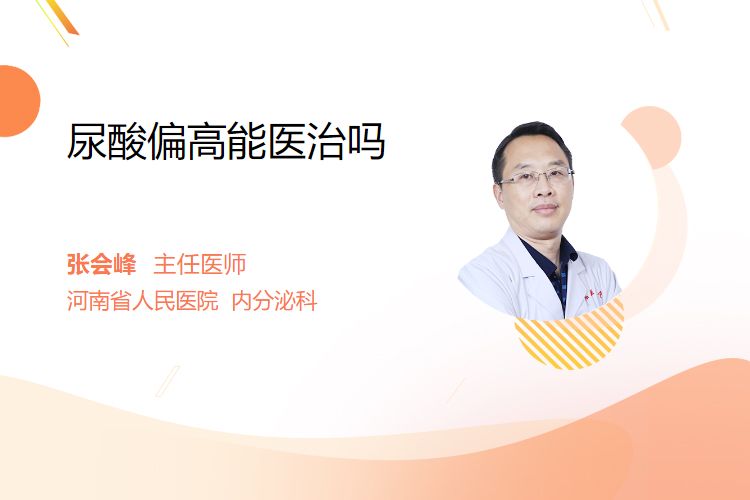 尿酸偏高能医治吗

张会峰 主任医师
河南省人民医院 内分泌科